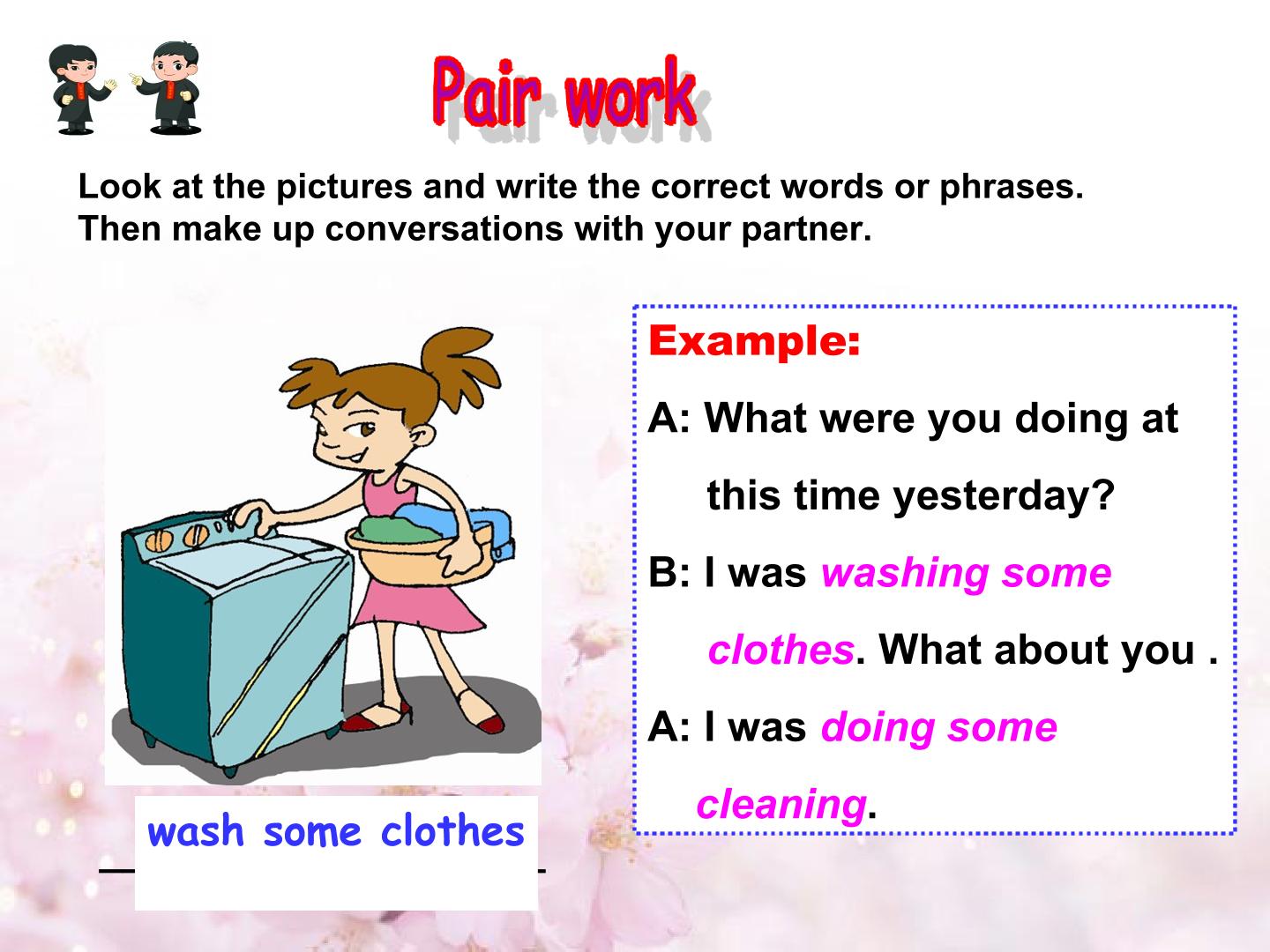 Pair work

Look at the pictures and write the correct words or phrases. Then make up conversations with your partner.

wash some clothes

Example:

A: What were you doing at this time yesterday?

B: I was washing some clothes. What about you .

A: I was doing some cleaning.